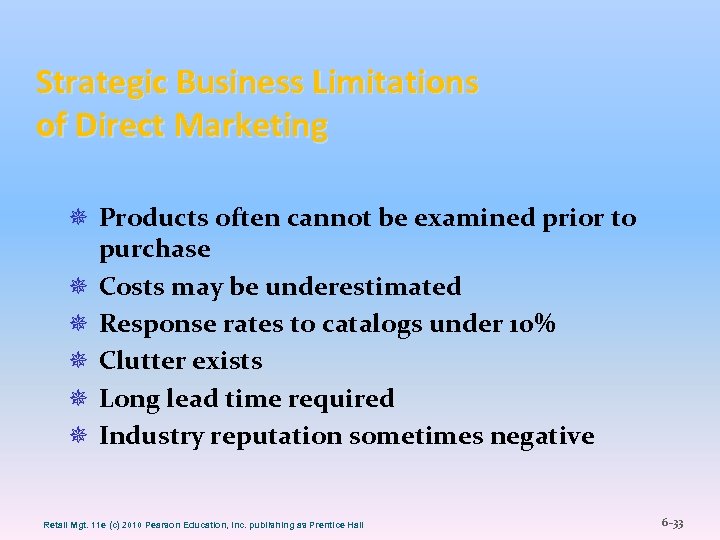 Strategic Business Limitations of Direct Marketing

Products often cannot be examined prior to purchase
Costs may be underestimated
Response rates to catalogs under 10%
Clutter exists
Long lead time required
Industry reputation sometimes negative

Retail Mgt. 11e (c) 2010 Pearson Education, Inc. publishing as Prentice Hall

6-33